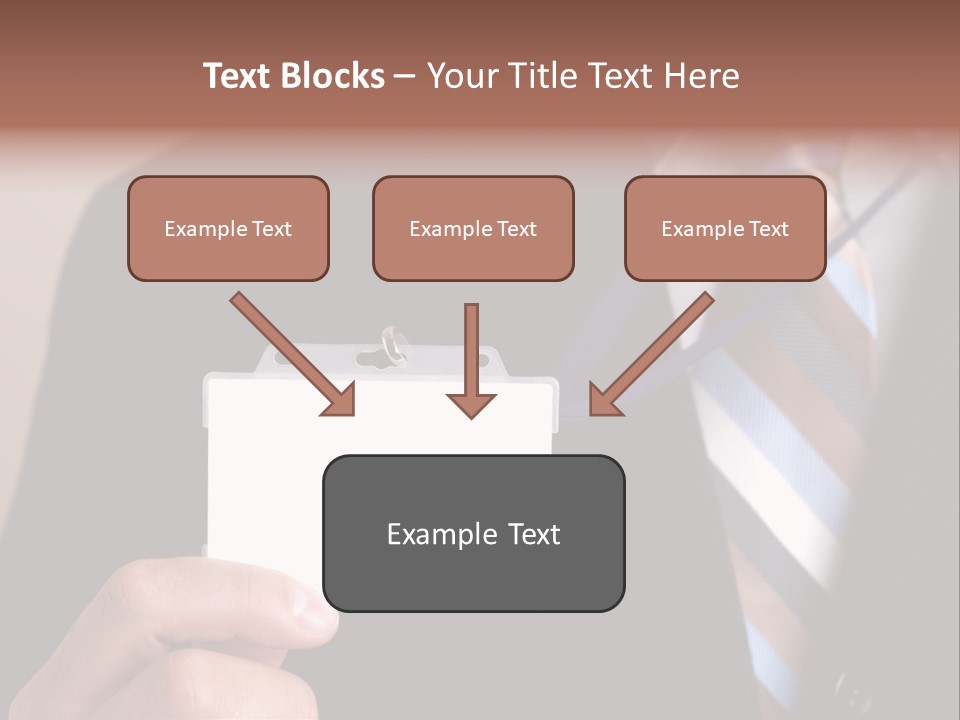 Text Blocks – Your Title Text Here

Example Text

Example Text

Example Text

Example Text